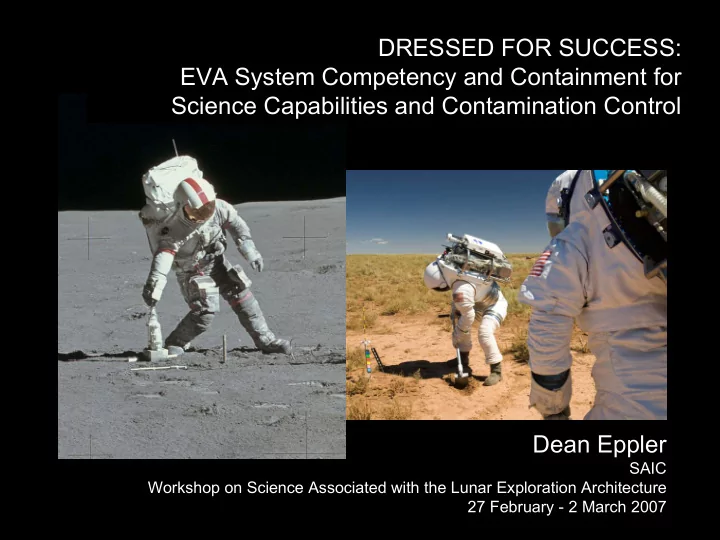 DRESSED FOR SUCCESS:
EVA System Competency and Containment for Science Capabilities and Contamination Control

Dean Eppler
SAIC
Workshop on Science Associated with the Lunar Exploration Architecture
27 February - 2 March 2007